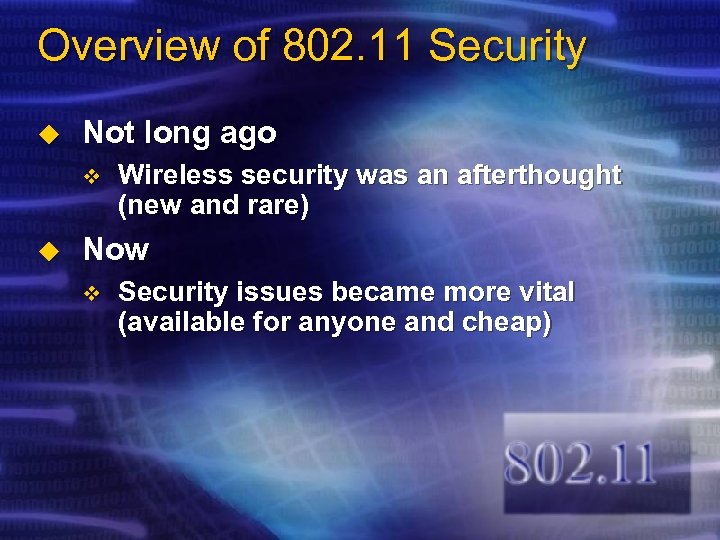 Overview of 802.11 Security

Not long ago

Wireless security was an afterthought (new and rare)

Now

Security issues became more vital (available for anyone and cheap)

802.11